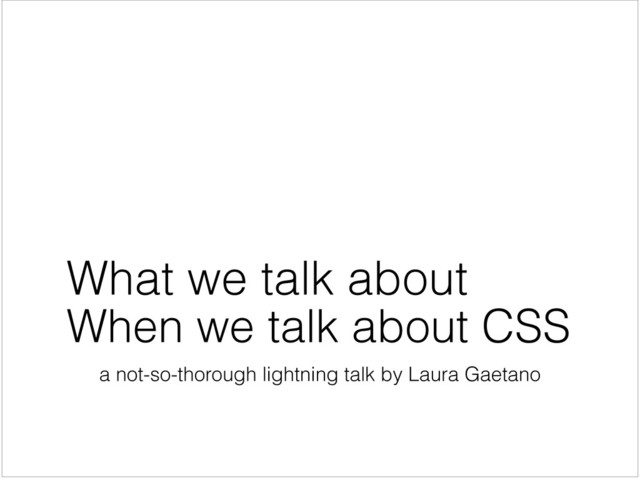 What we talk about
When we talk about CSS

a not-so-thorough lightning talk by Laura Gaetano